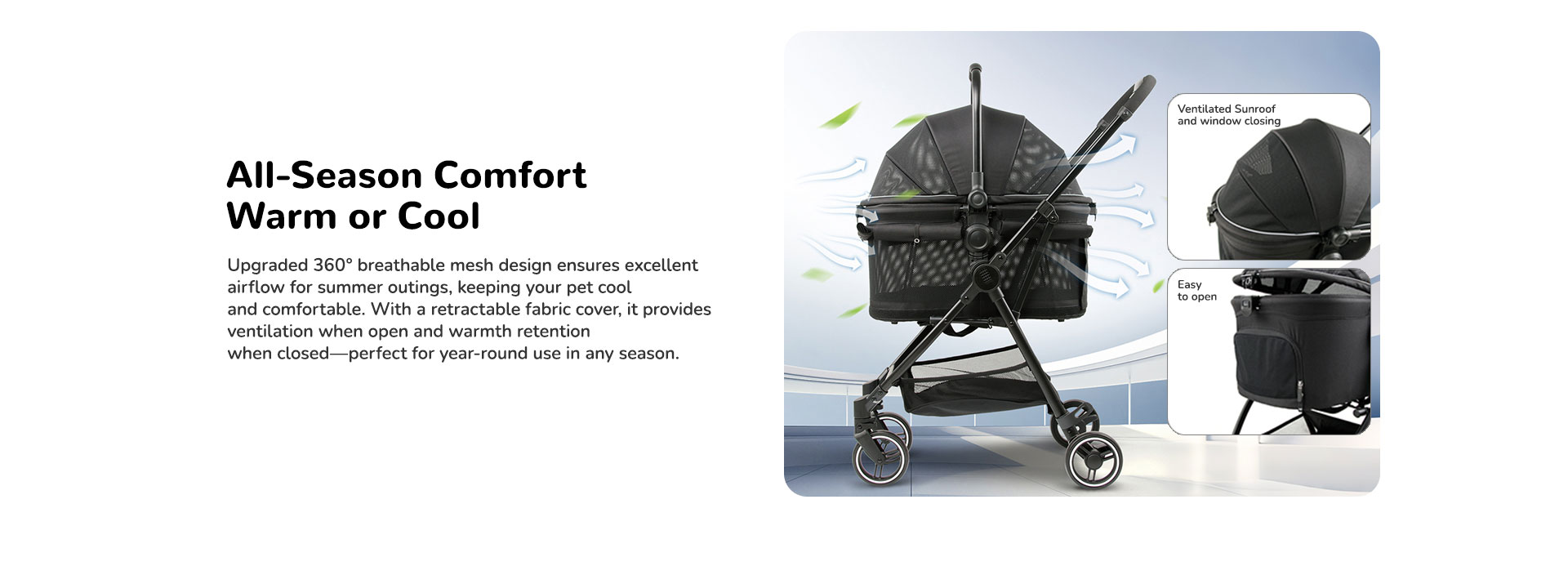 All-Season Comfort
Warm or Cool

Upgraded 360° breathable mesh design ensures excellent airflow for summer outings, keeping your pet cool and comfortable. With a retractable fabric cover, it provides ventilation when open and warmth retention when closed—perfect for year-round use in any season.

Ventilated Sunroof and window closing

Easy to open